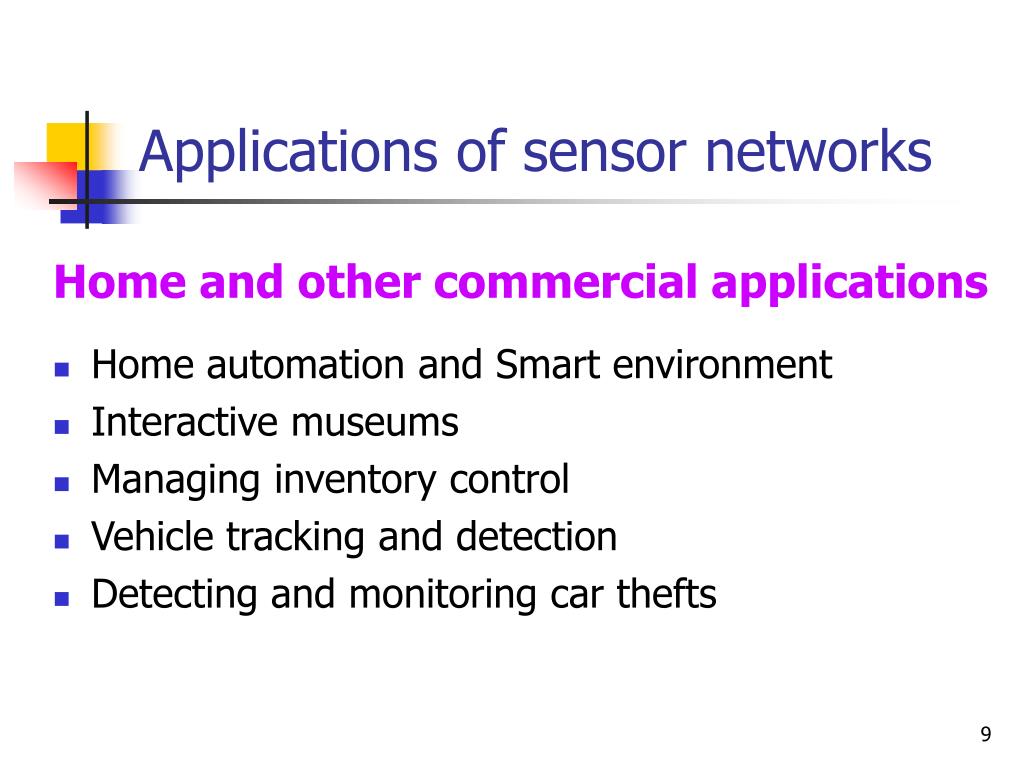 Applications of sensor networks

Home and other commercial applications

- Home automation and Smart environment
- Interactive museums
- Managing inventory control
- Vehicle tracking and detection
- Detecting and monitoring car thefts

9